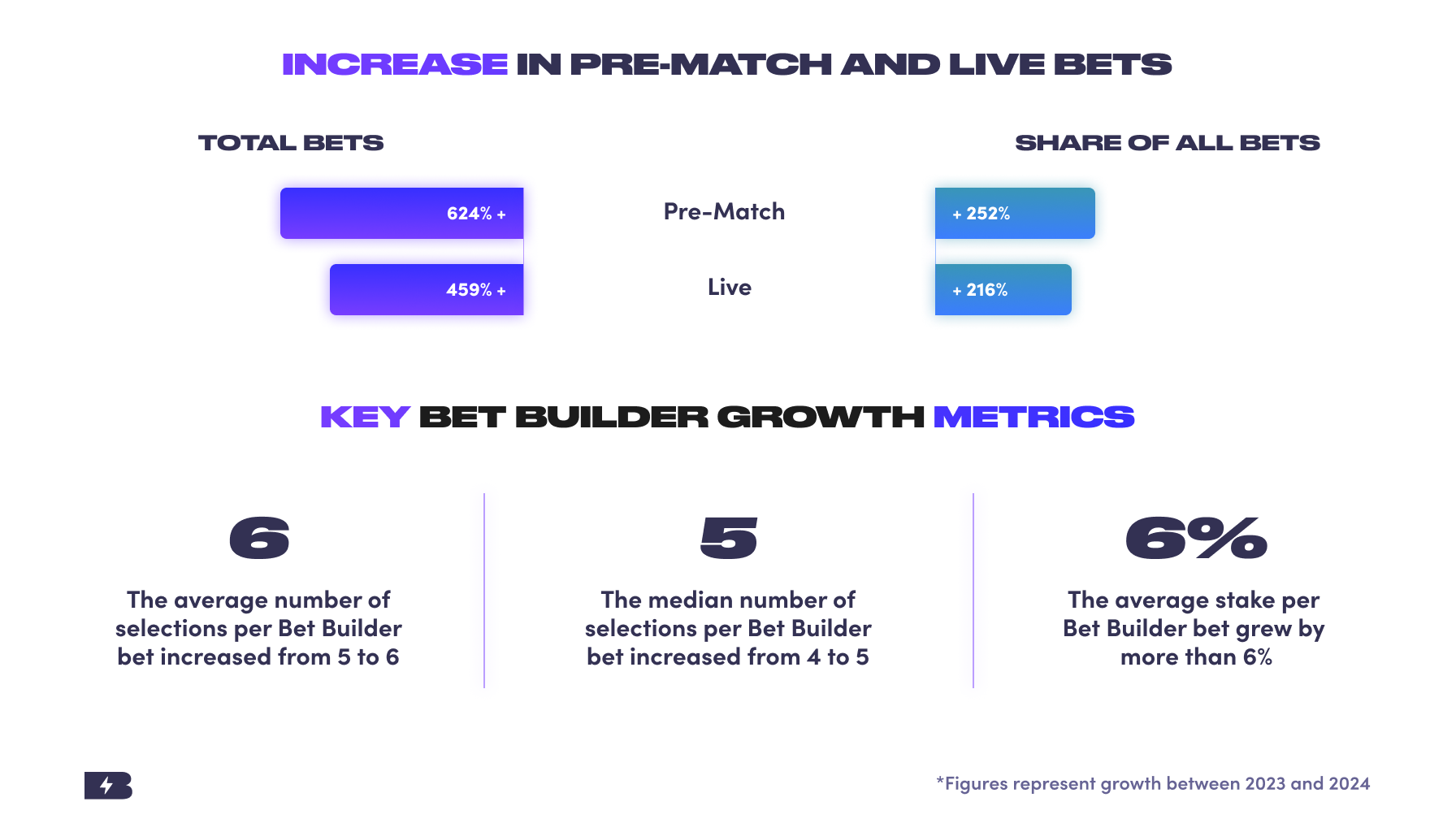 INCREASE IN PRE-MATCH AND LIVE BETS

TOTAL BETS

SHARE OF ALL BETS

624% +

Pre-Match

+ 252%

459% +

Live

+ 216%

KEY BET BUILDER GROWTH METRICS

6

The average number of selections per Bet Builder bet increased from 5 to 6

5

The median number of selections per Bet Builder bet increased from 4 to 5

6%

The average stake per Bet Builder bet grew by more than 6%

*Figures represent growth between 2023 and 2024